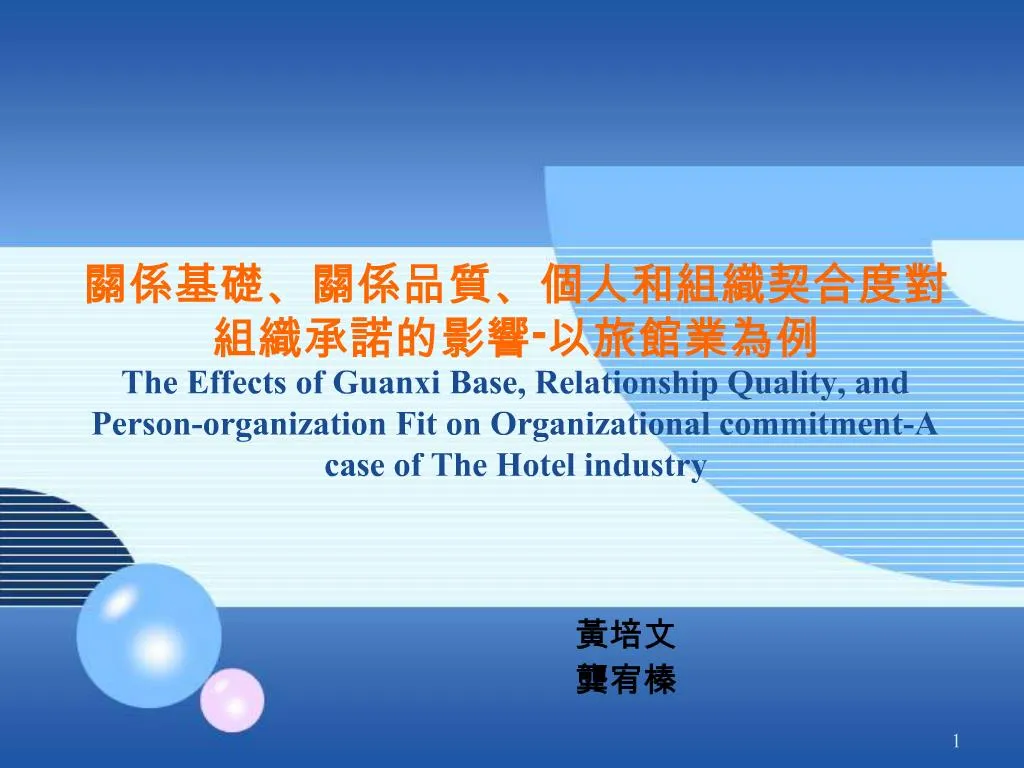 關係基礎、關係品質、個人和組織契合度對組織承諾的影響-以旅館業為例

The Effects of Guanxi Base, Relationship Quality, and Person-organization Fit on Organizational commitment-A case of The Hotel industry

黃培文
龔宥榛

1